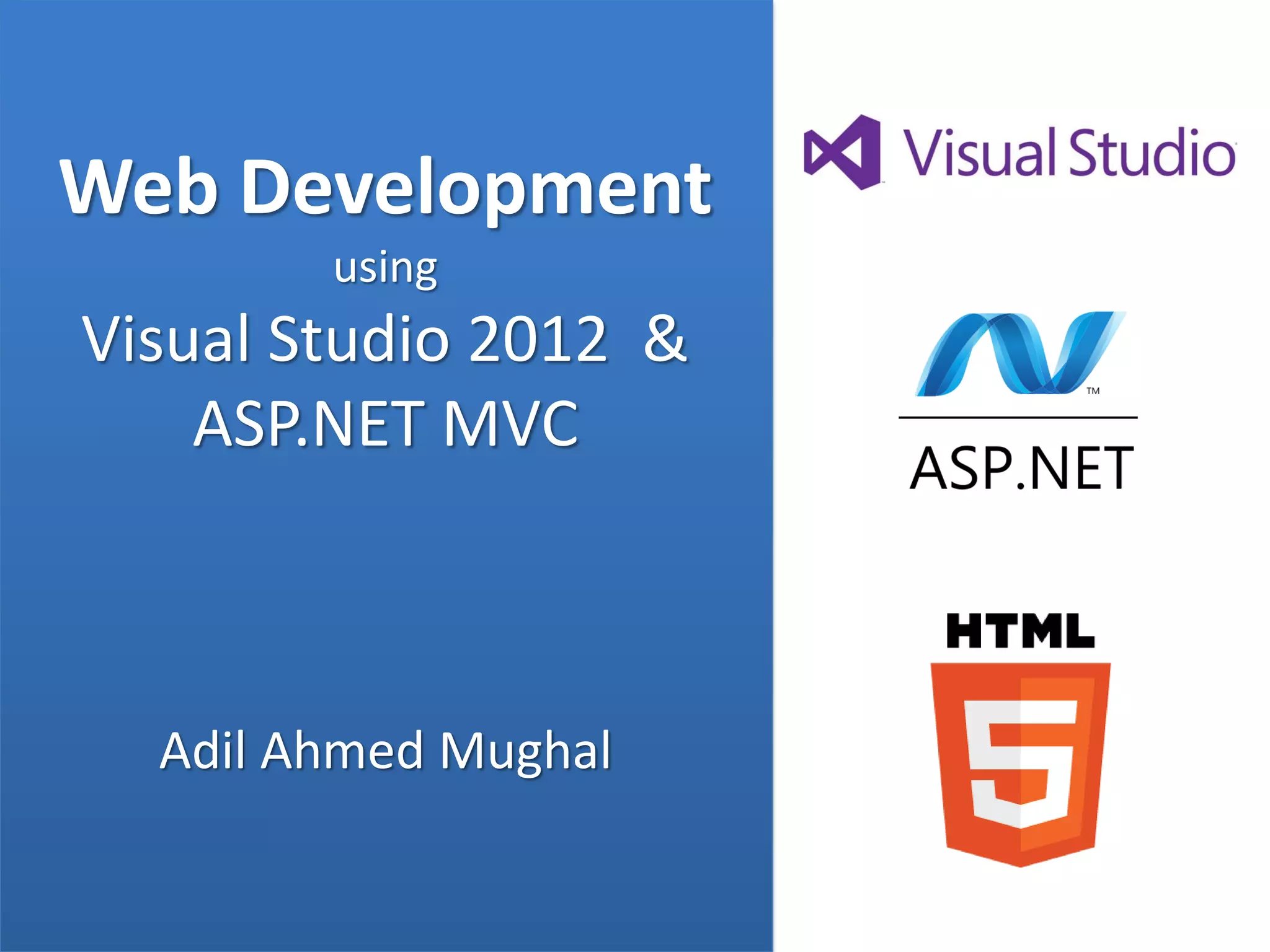 Web Development

using

Visual Studio 2012 &
ASP.NET MVC

Adil Ahmed Mughal

Visual Studio

TM

ASP.NET

HTML

5